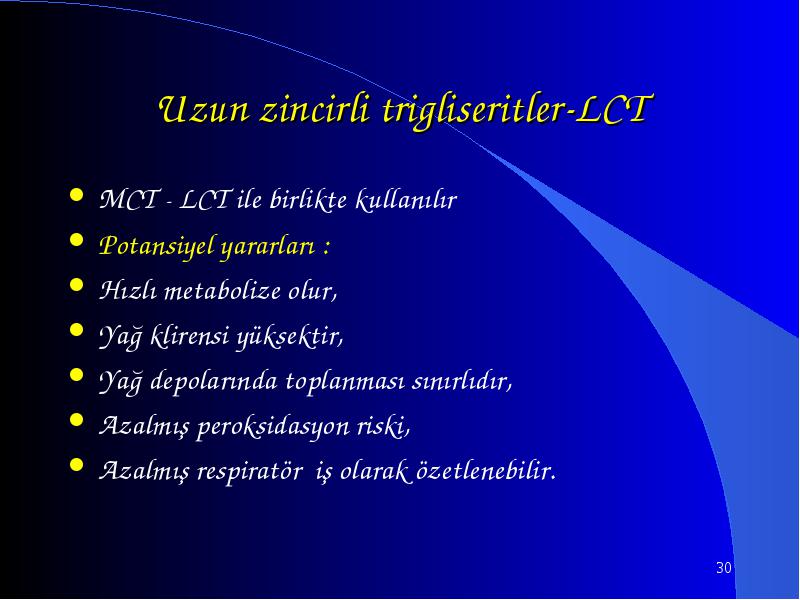 Uzun zincirli trigliseritler-LCT

- MCT - LCT ile birlikte kullanılır
- Potansiyel yararları :
- Hızlı metabolize olur,
- Yağ klirensi yüksektir,
- Yağ depolarında toplanması sınırlıdır,
- Azalmış peroksidasyon riski,
- Azalmış respiratör iş olarak özetlenebilir.

30